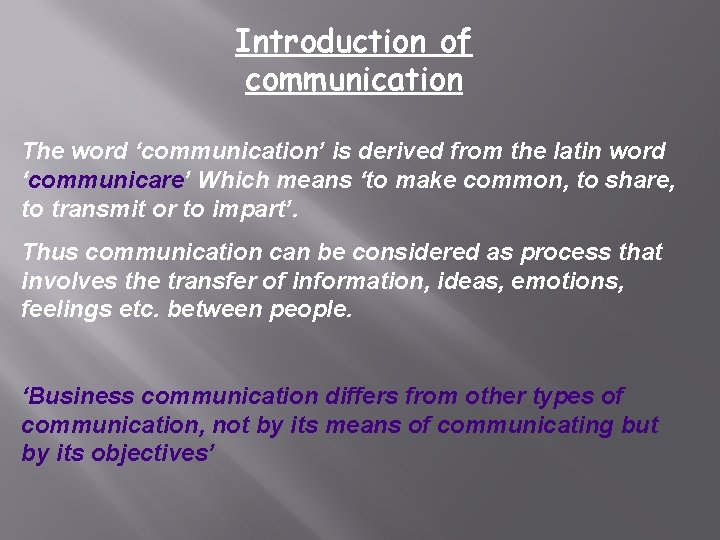 Introduction of communication

The word ‘communication’ is derived from the latin word ‘communicare’ Which means ‘to make common, to share, to transmit or to impart’.

Thus communication can be considered as process that involves the transfer of information, ideas, emotions, feelings etc. between people.

‘Business communication differs from other types of communication, not by its means of communicating but by its objectives’